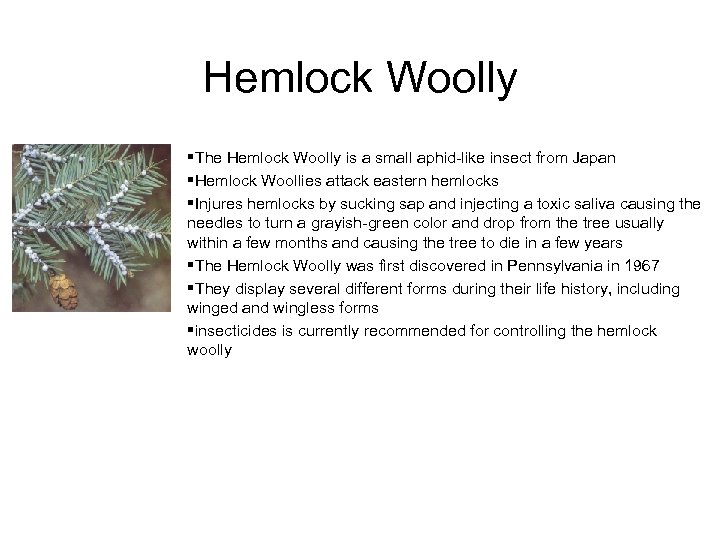 Hemlock Woolly

▪The Hemlock Woolly is a small aphid-like insect from Japan

▪Hemlock Woollies attack eastern hemlocks

▪Injures hemlocks by sucking sap and injecting a toxic saliva causing the needles to turn a grayish-green color and drop from the tree usually within a few months and causing the tree to die in a few years

▪The Hemlock Woolly was first discovered in Pennsylvania in 1967

▪They display several different forms during their life history, including winged and wingless forms

▪insecticides is currently recommended for controlling the hemlock woolly